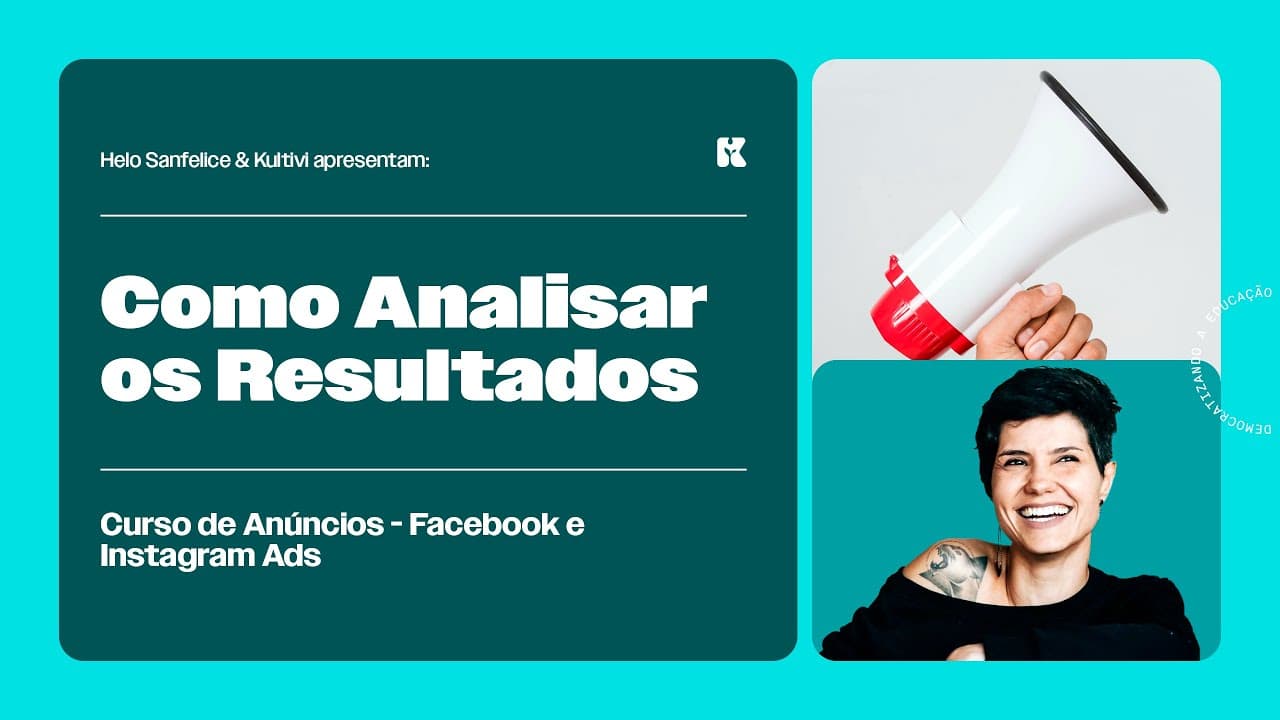 Helo Sanfelice & Kultivi apresentam:

K

Como Analisar os Resultados

Curso de Anúncios - Facebook e Instagram Ads

DEMOCRATIZANDO A EDUCAÇÃO